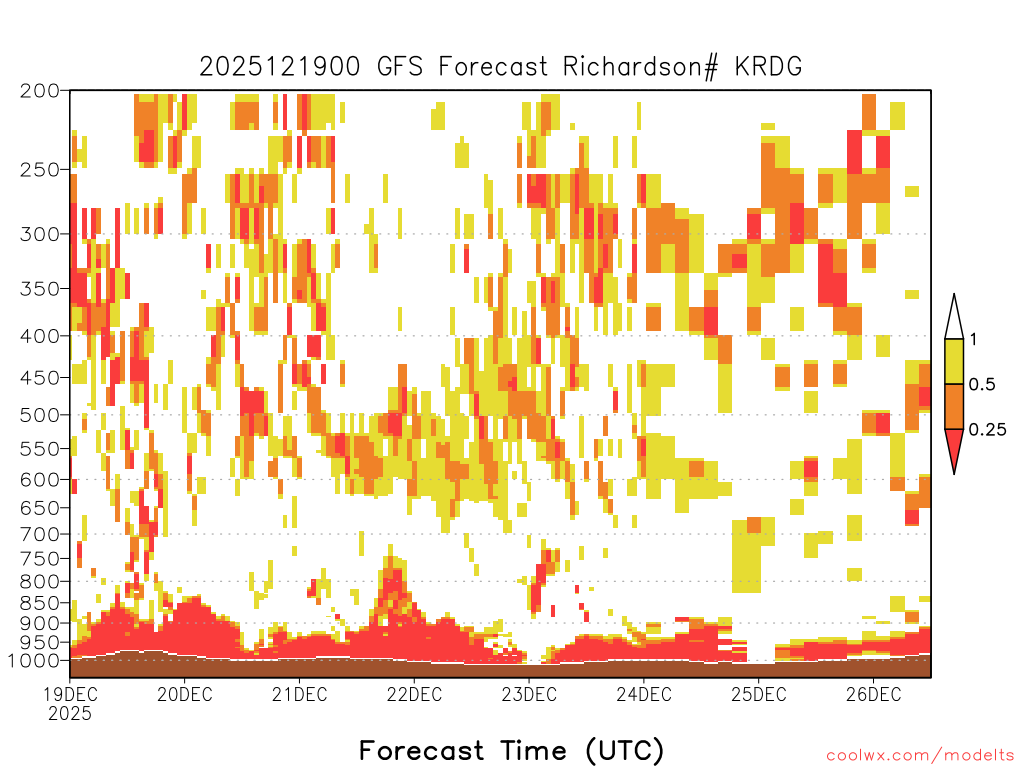 2025121900 GFS Forecast Richardson# KRDG

200
250
300
350
400
450
500
550
600
650
700
750
800
850
900
950
1000

1
0.5
0.25

19DEC
2025
20DEC
21DEC
22DEC
23DEC
24DEC
25DEC
26DEC

Forecast Time (UTC)

coolwx.com/modelts